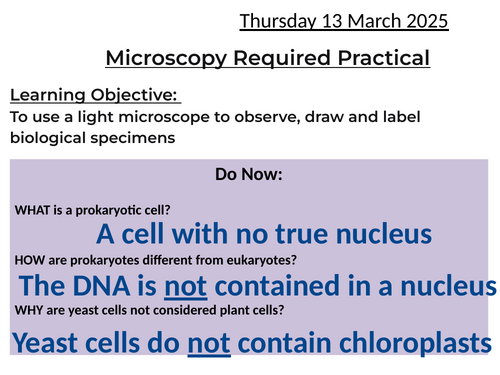 Thursday 13 March 2025

Microscopy Required Practical

Learning Objective:
To use a light microscope to observe, draw and label biological specimens

Do Now:

WHAT is a prokaryotic cell?

A cell with no true nucleus

HOW are prokaryotes different from eukaryotes?

The DNA is not contained in a nucleus

WHY are yeast cells not considered plant cells?

Yeast cells do not contain chloroplasts